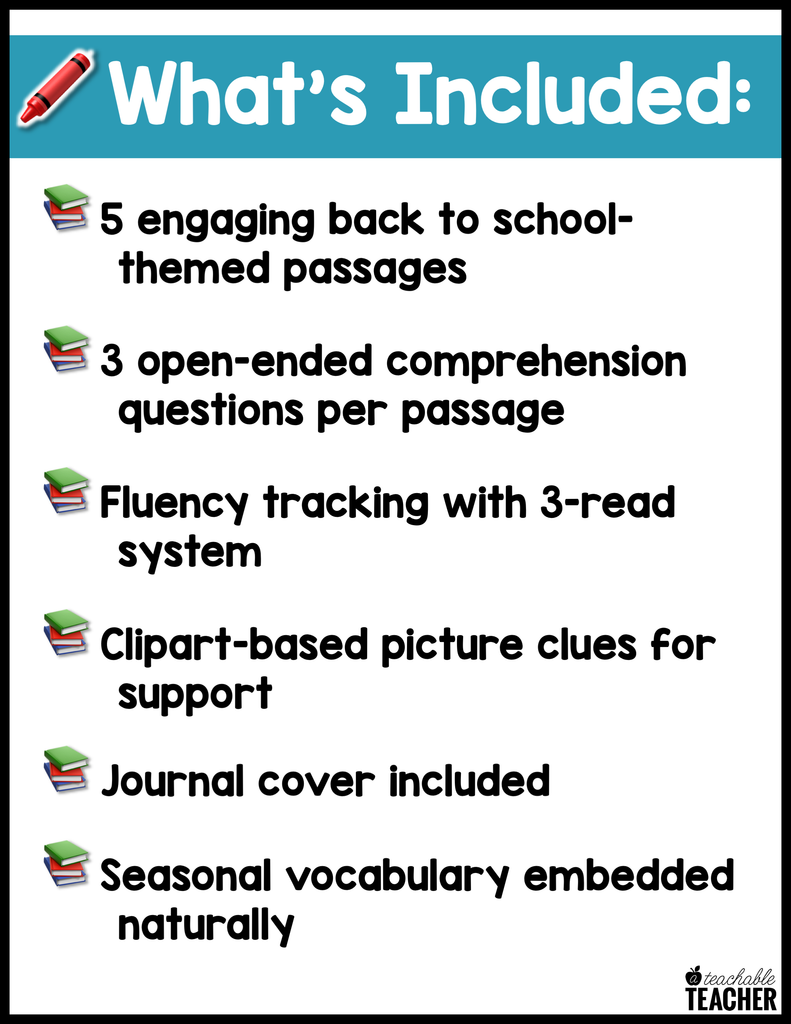 What's Included:

5 engaging back to school-themed passages

3 open-ended comprehension questions per passage

Fluency tracking with 3-read system

Clipart-based picture clues for support

Journal cover included

Seasonal vocabulary embedded naturally

a teachable TEACHER